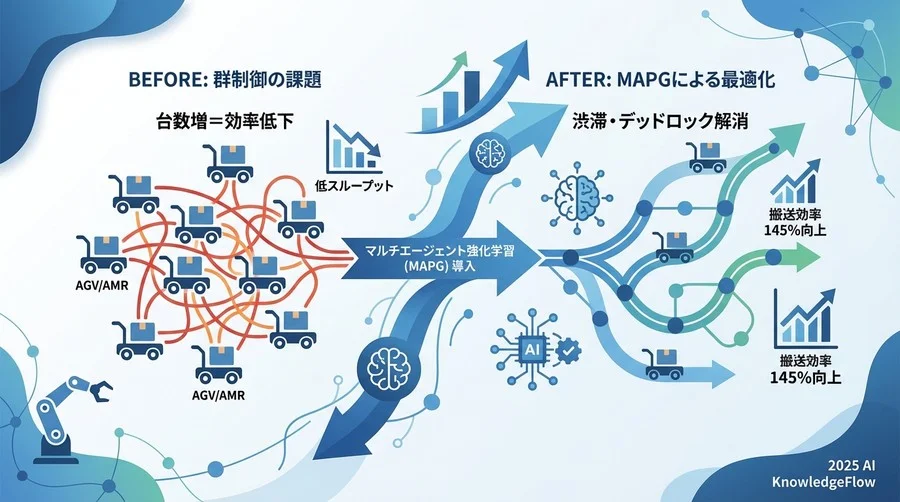 BEFORE: 群制御の課題

台数増＝効率低下

低スループット

AGV/AMR

AGV/AMR

マルチエージェント強化学習 (MAPG) 導入

AFTER: MAPGによる最適化

渋滞・デッドロック解消

AI

搬送効率 145%向上

搬送効率 145%向上

2025 AI KnowledgeFlow